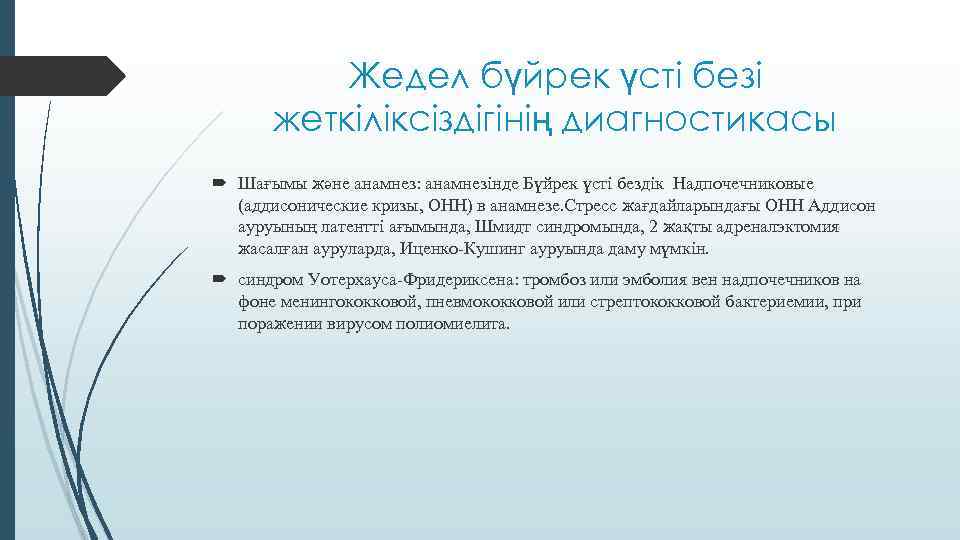 Жедел бүйрек үсті безі жеткіліксіздігінің диагностикасы

Шағымы және анамнез: анамнезінде Бүйрек үсті бездік Надпочечниковые (аддисонические кризы, ОНН) в анамнезе.Стресс жағдайларындағы ОНН Аддисон ауруының латентті ағымында, Шмидт синдромында, 2 жақты адреналэктомия жасалған ауруларда, Иценко-Кушинг ауруында даму мүмкін.

синдром Уотерхауса-Фридериксена: тромбоз или эмболия вен надпочечников на фоне менингококковой, пневмококковой или стрептококковой бактериемии, при поражении вирусом полиомиелита.